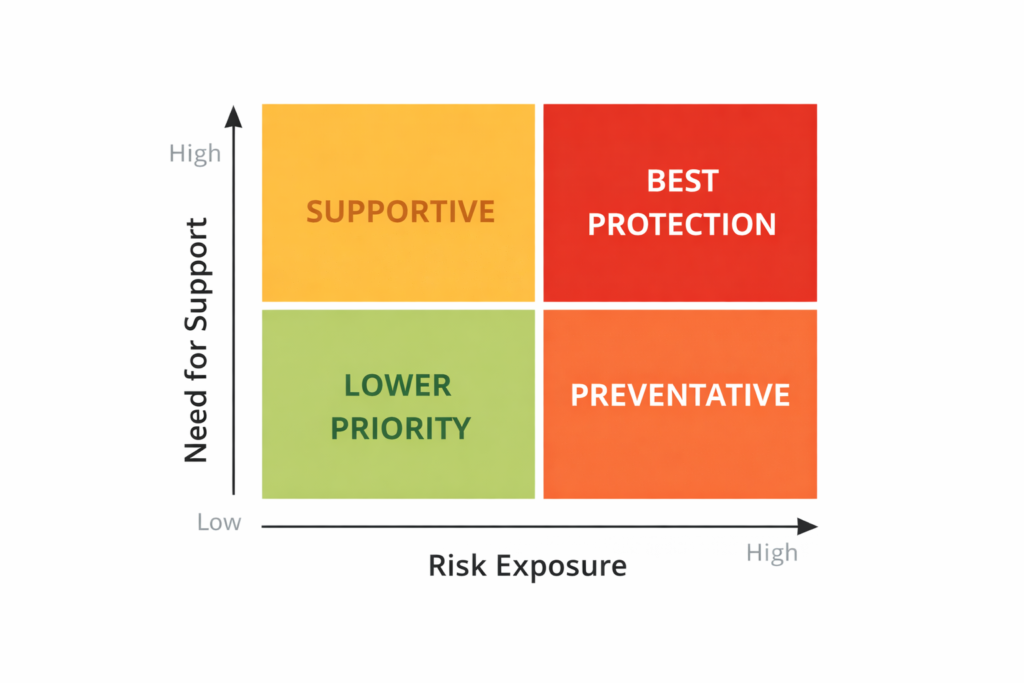 High

Need for Support

SUPPORTIVE

BEST PROTECTION

LOWER PRIORITY

PREVENTATIVE

Low

Risk Exposure

High